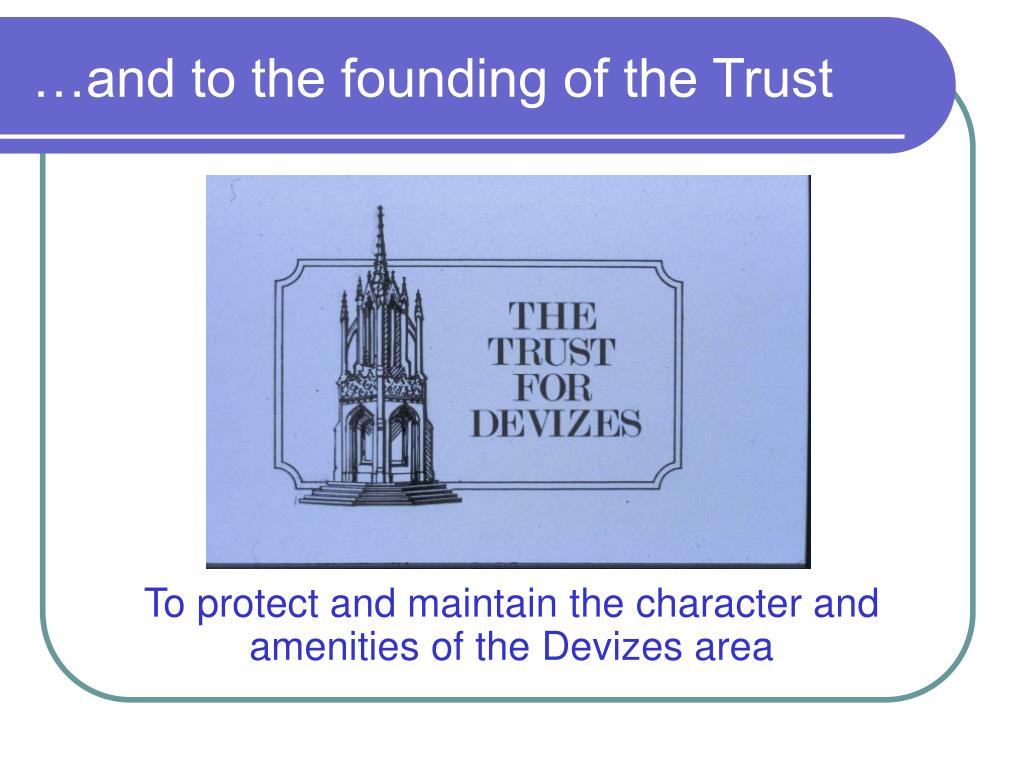 …and to the founding of the Trust

THE TRUST FOR DEVIZES

To protect and maintain the character and amenities of the Devizes area